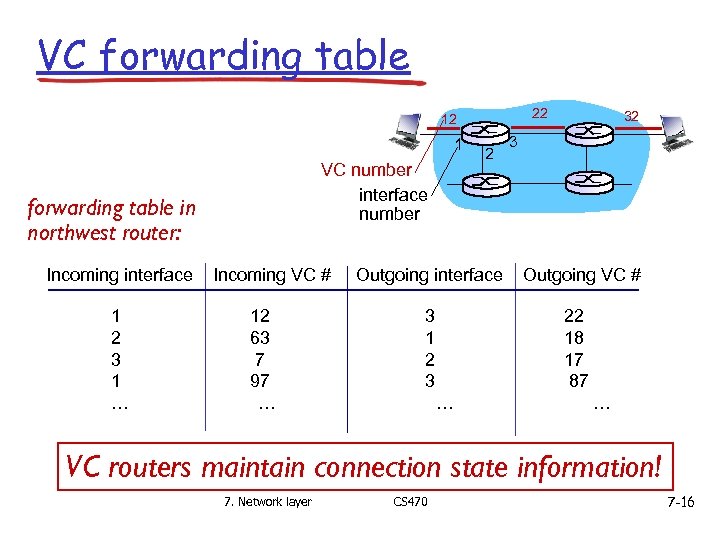 VC forwarding table

12
22
32
1
2
3
VC number
interface number

forwarding table in northwest router:

| Incoming interface | Incoming VC # | Outgoing interface | Outgoing VC # |
|---|---|---|---|
| 1 | 12 | 3 | 22 |
| 2 | 63 | 1 | 18 |
| 3 | 7 | 2 | 17 |
| 1 | 97 | 3 | 87 |
| … | … | … | … |

VC routers maintain connection state information!

7. Network layer
CS470
7-16